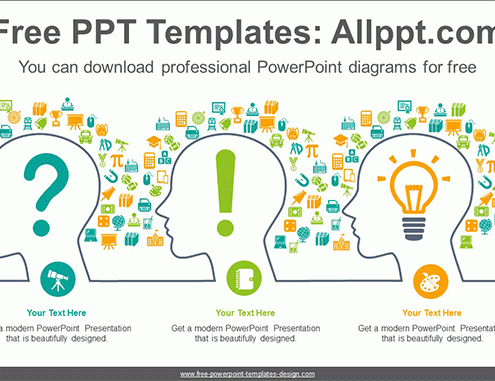 Free PPT Templates: Allppt.com

You can download professional PowerPoint diagrams for free

?

!

Your Text Here

a modern PowerPoint Presentation that is beautifully designed.

Your Text Here

Get a modern PowerPoint Presentation that is beautifully designed.

Your Text Here

Get a modern PowerPoint Presentat that is beautifully designed.

www.free-powerpoint-templates-design.com